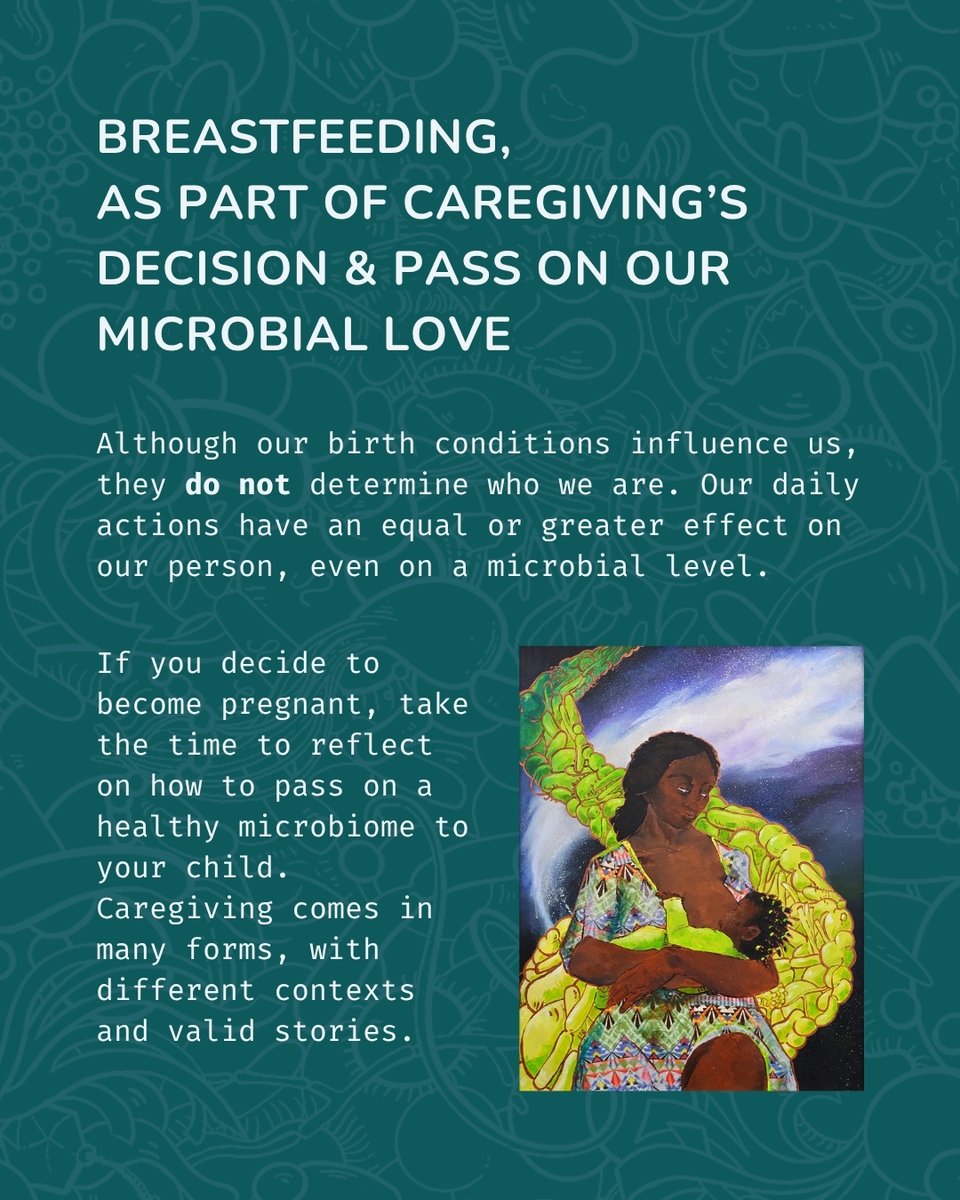 BREASTFEEDING, AS PART OF CAREGIVING'S DECISION & PASS ON OUR MICROBIAL LOVE

Although our birth conditions influence us, they do not determine who we are. Our daily actions have an equal or greater effect on our person, even on a microbial level.

If you decide to become pregnant, take the time to reflect on how to pass on a healthy microbiome to your child. Caregiving comes in many forms, with different contexts and valid stories.